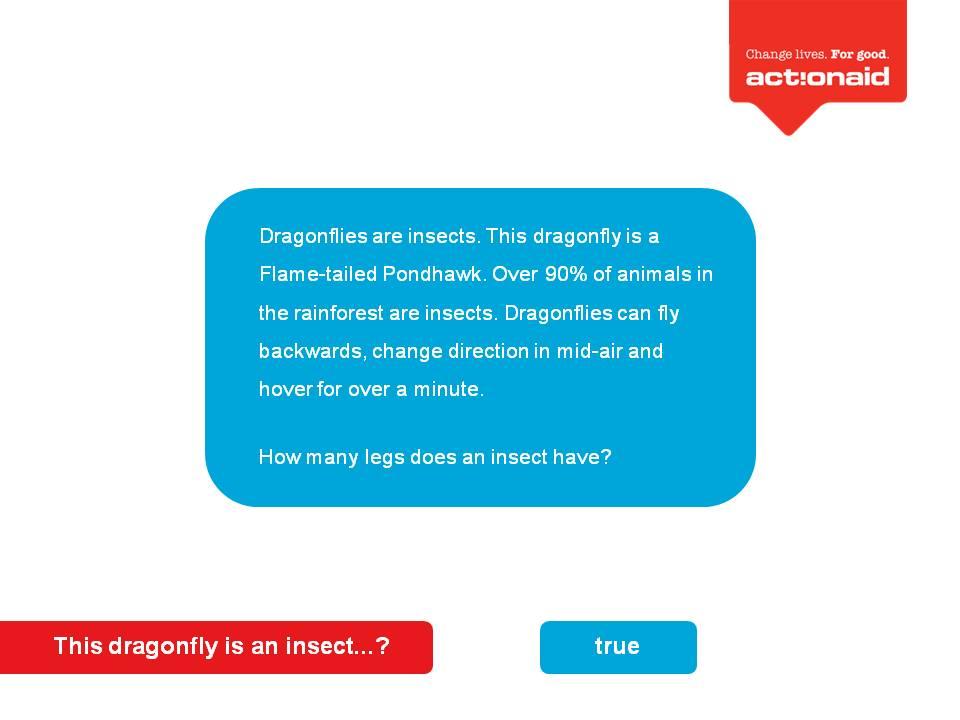 Change lives. For good.
act:onaid

Dragonflies are insects. This dragonfly is a Flame-tailed Pondhawk. Over 90% of animals in the rainforest are insects. Dragonflies can fly backwards, change direction in mid-air and hover for over a minute.

How many legs does an insect have?

This dragonfly is an insect...?

true